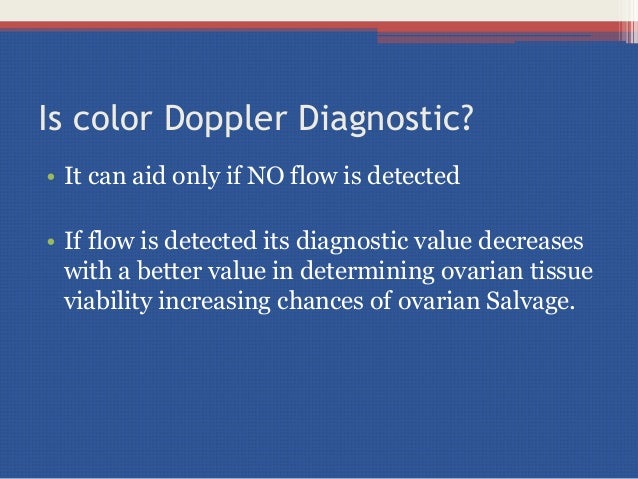 Is color Doppler Diagnostic?

• It can aid only if NO flow is detected

• If flow is detected its diagnostic value decreases with a better value in determining ovarian tissue viability increasing chances of ovarian Salvage.